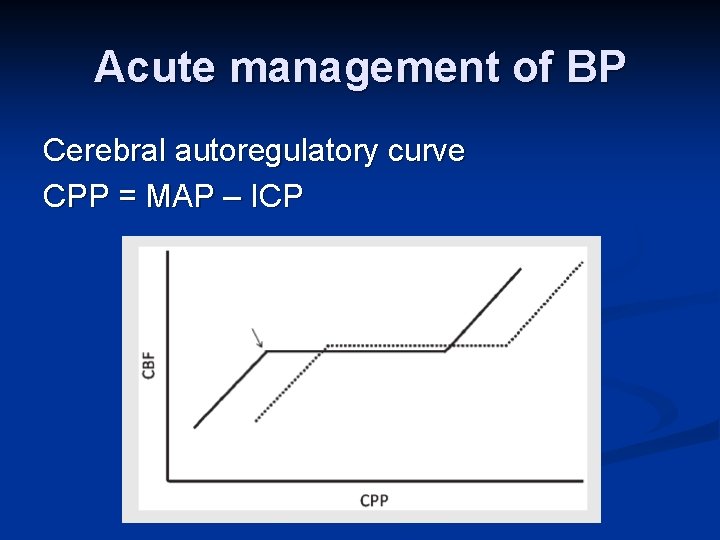 Acute management of BP

Cerebral autoregulatory curve

CPP = MAP – ICP

CBF

CPP